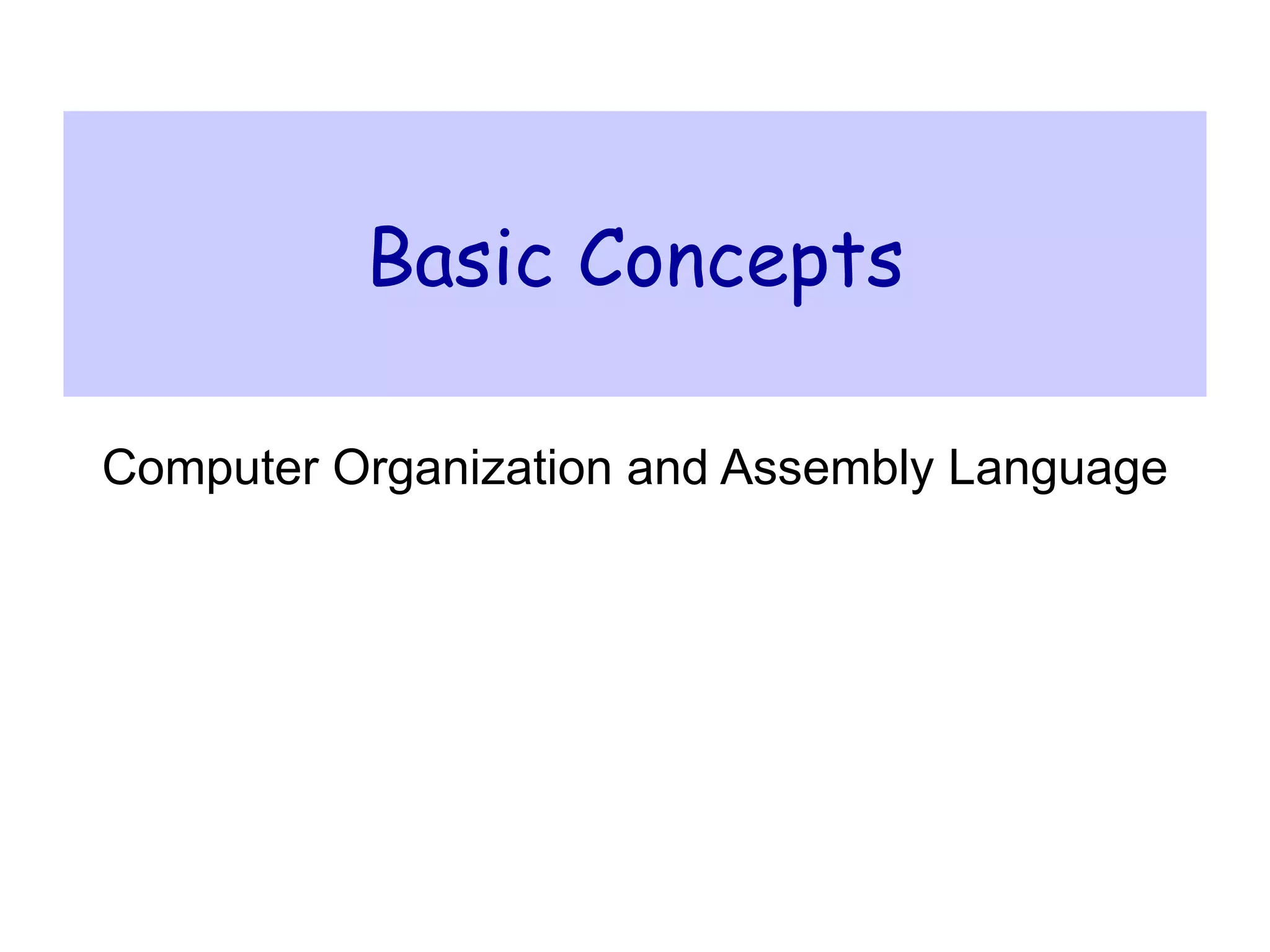 Basic Concepts

Computer Organization and Assembly Language